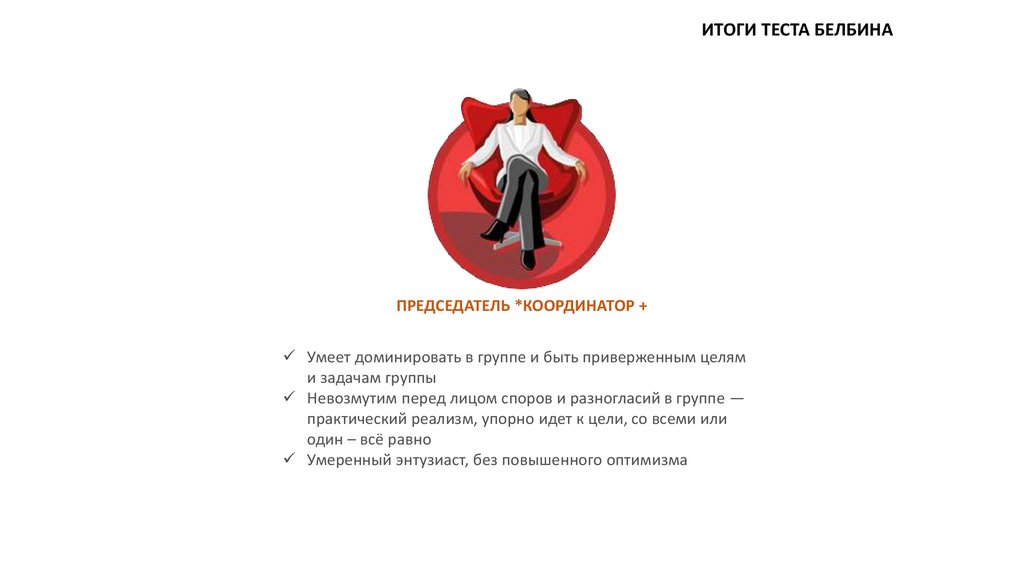 ИТОГИ ТЕСТА БЕЛБИНА

ПРЕДСЕДАТЕЛЬ *КООРДИНАТОР +

✓ Умеет доминировать в группе и быть приверженным целям и задачам группы
✓ Невозмутим перед лицом споров и разногласий в группе — практический реализм, упорно идет к цели, со всеми или один – всё равно
✓ Умеренный энтузиаст, без повышенного оптимизма